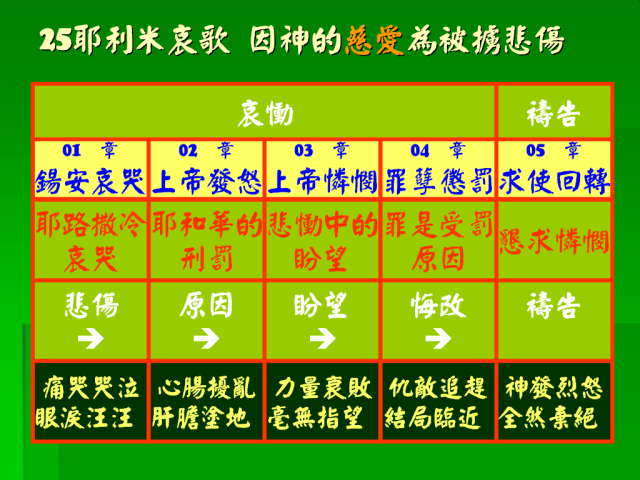 25耶利米哀歌 因神的慈愛為被擄悲傷

| 哀慟 | | | | 禱告 |
|---|---|---|---|---|
| 01 章 錫安哀哭 | 02 章 上帝發怒 | 03 章 上帝憐憫 | 04 章 罪孽懲罰 | 05 章 求使回轉 |
| 耶路撒冷哀哭 | 耶和華的刑罰 | 悲慟中的盼望 | 罪是受罰原因 | 懇求憐憫 |
| 悲傷 → | 原因 → | 盼望 → | 悔改 → | 禱告 |
| 痛哭哭泣 眼淚汪汪 | 心腸擾亂 肝膽塗地 | 力量衰敗 毫無指望 | 仇敵追趕 結局臨近 | 神發烈怒 全然棄絕 |